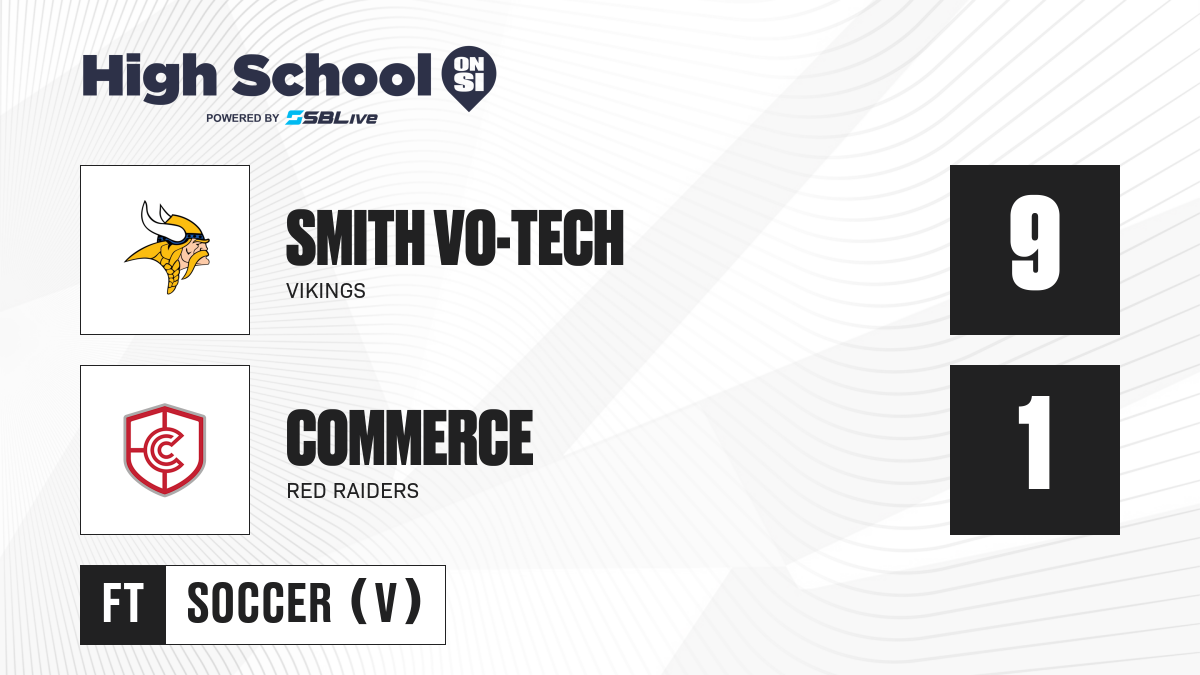 High School ON SI
POWERED BY SBLive

SMITH VO-TECH
VIKINGS

9

COMMERCE
RED RAIDERS

1

FT SOCCER (V)